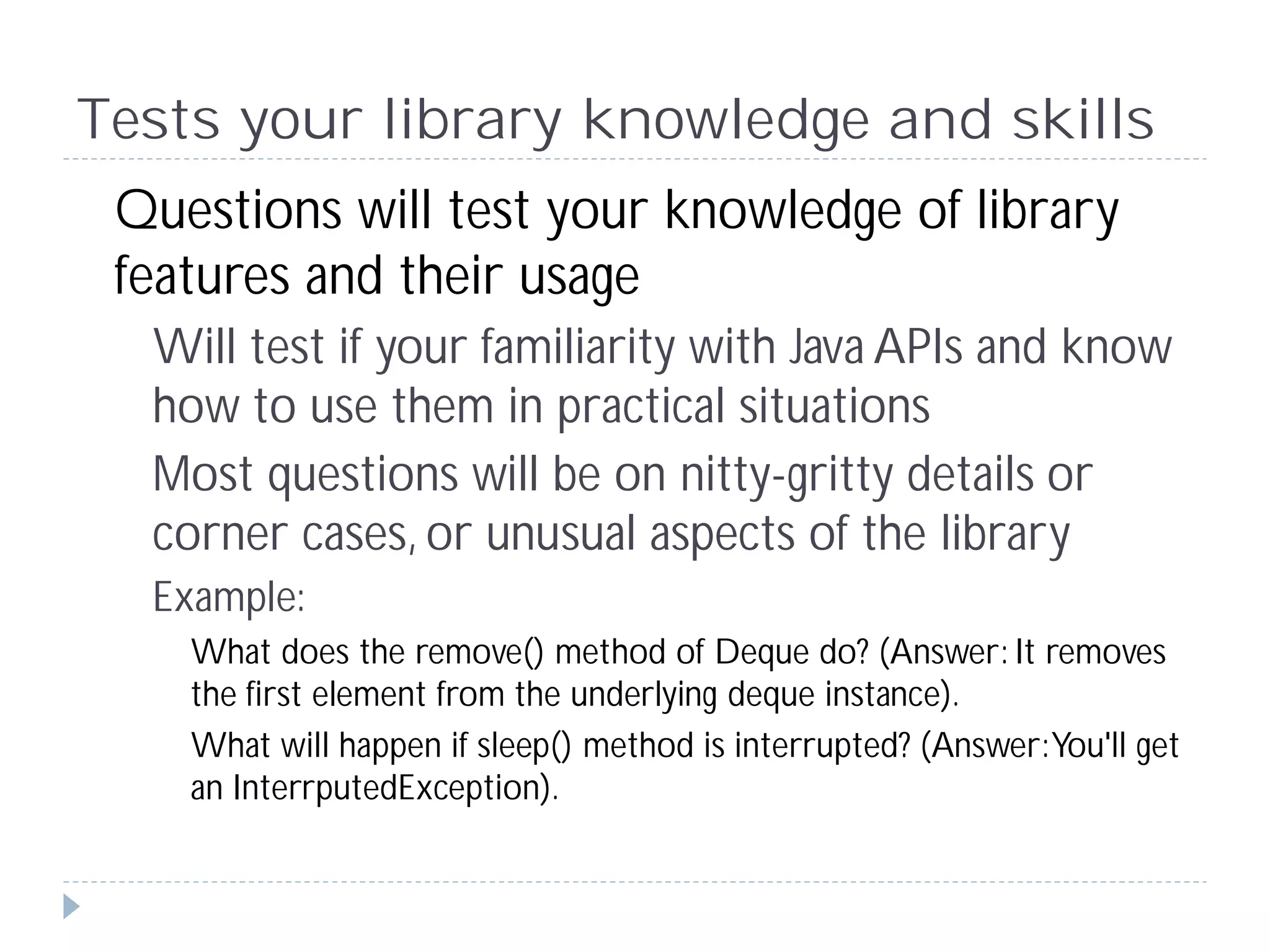 Tests your library knowledge and skills

Questions will test your knowledge of library features and their usage

Will test if your familiarity with Java APIs and know how to use them in practical situations

Most questions will be on nitty-gritty details or corner cases, or unusual aspects of the library

Example:

What does the remove() method of Deque do? (Answer: It removes the first element from the underlying deque instance).

What will happen if sleep() method is interrupted? (Answer: You'll get an InterrputedException).